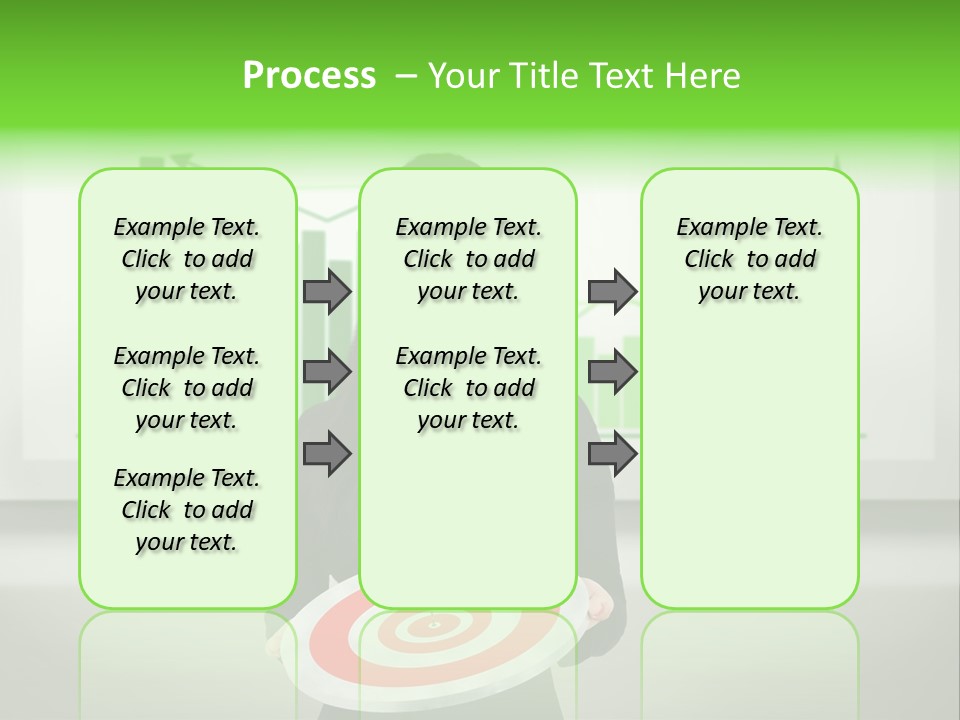 Process – Your Title Text Here

Example Text. Click to add your text.

Example Text. Click to add your text.

Example Text. Click to add your text.

Example Text. Click to add your text.

Example Text. Click to add your text.

Example Text. Click to add your text.